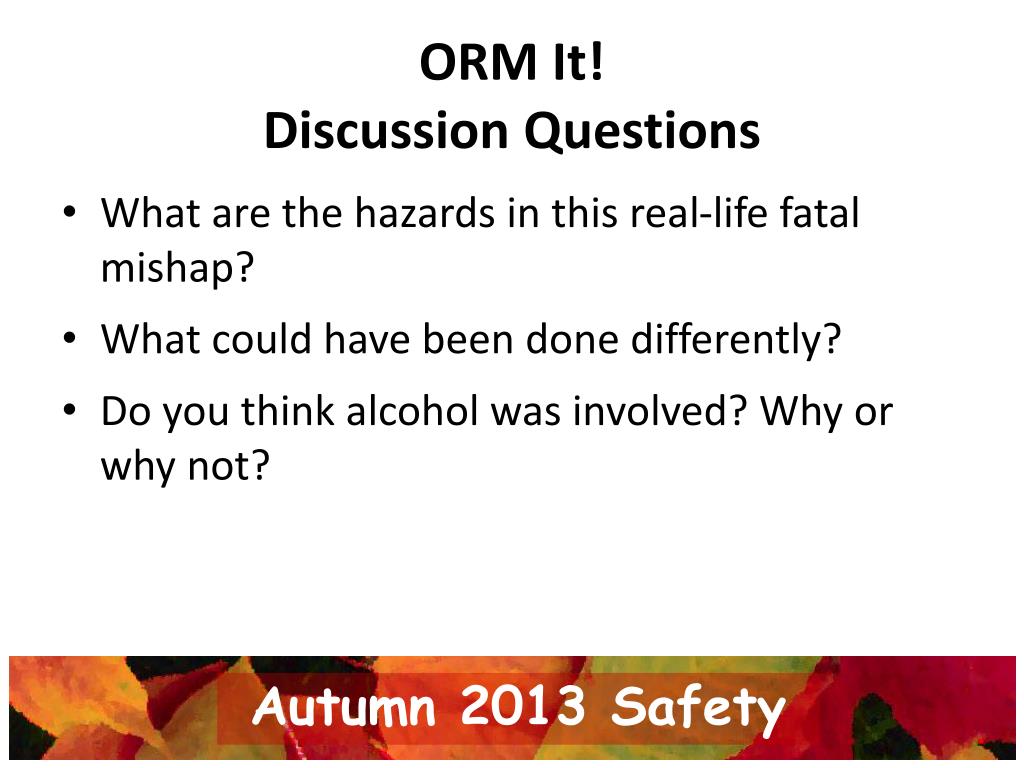 ORM It!
Discussion Questions

• What are the hazards in this real-life fatal mishap?
• What could have been done differently?
• Do you think alcohol was involved? Why or why not?

Autumn 2013 Safety